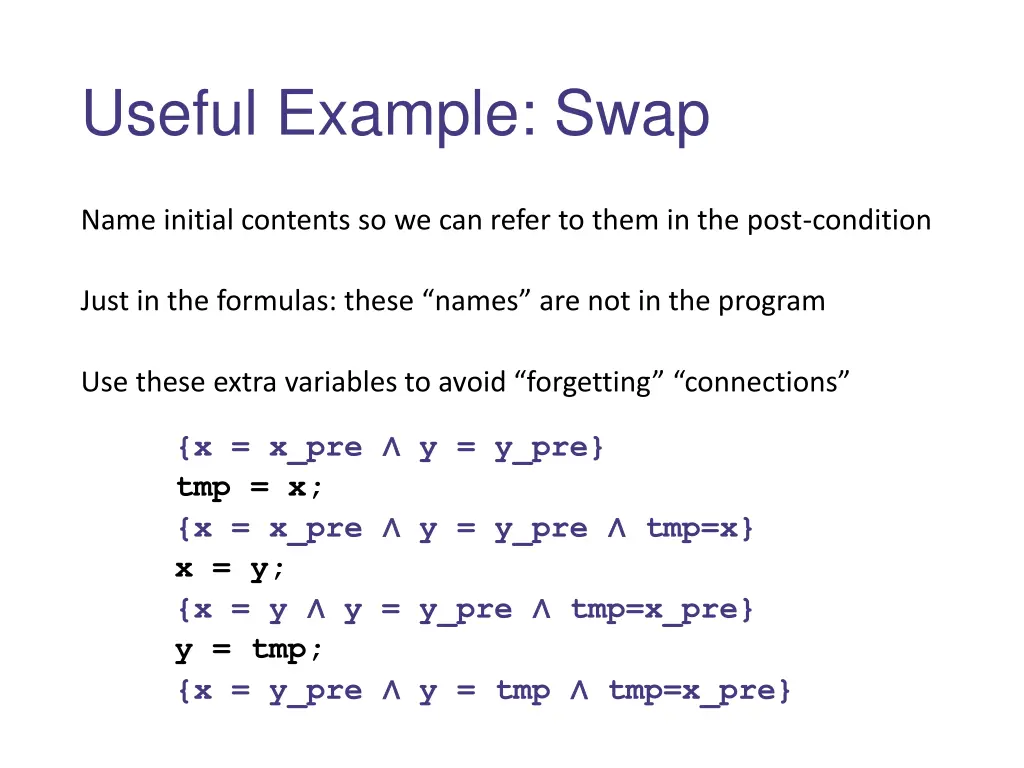 Useful Example: Swap

Name initial contents so we can refer to them in the post-condition

Just in the formulas: these “names” are not in the program

Use these extra variables to avoid “forgetting” “connections”

{x = x_pre ∧ y = y_pre}
tmp = x;
{x = x_pre ∧ y = y_pre ∧ tmp=x}
x = y;
{x = y ∧ y = y_pre ∧ tmp=x_pre}
y = tmp;
{x = y_pre ∧ y = tmp ∧ tmp=x_pre}